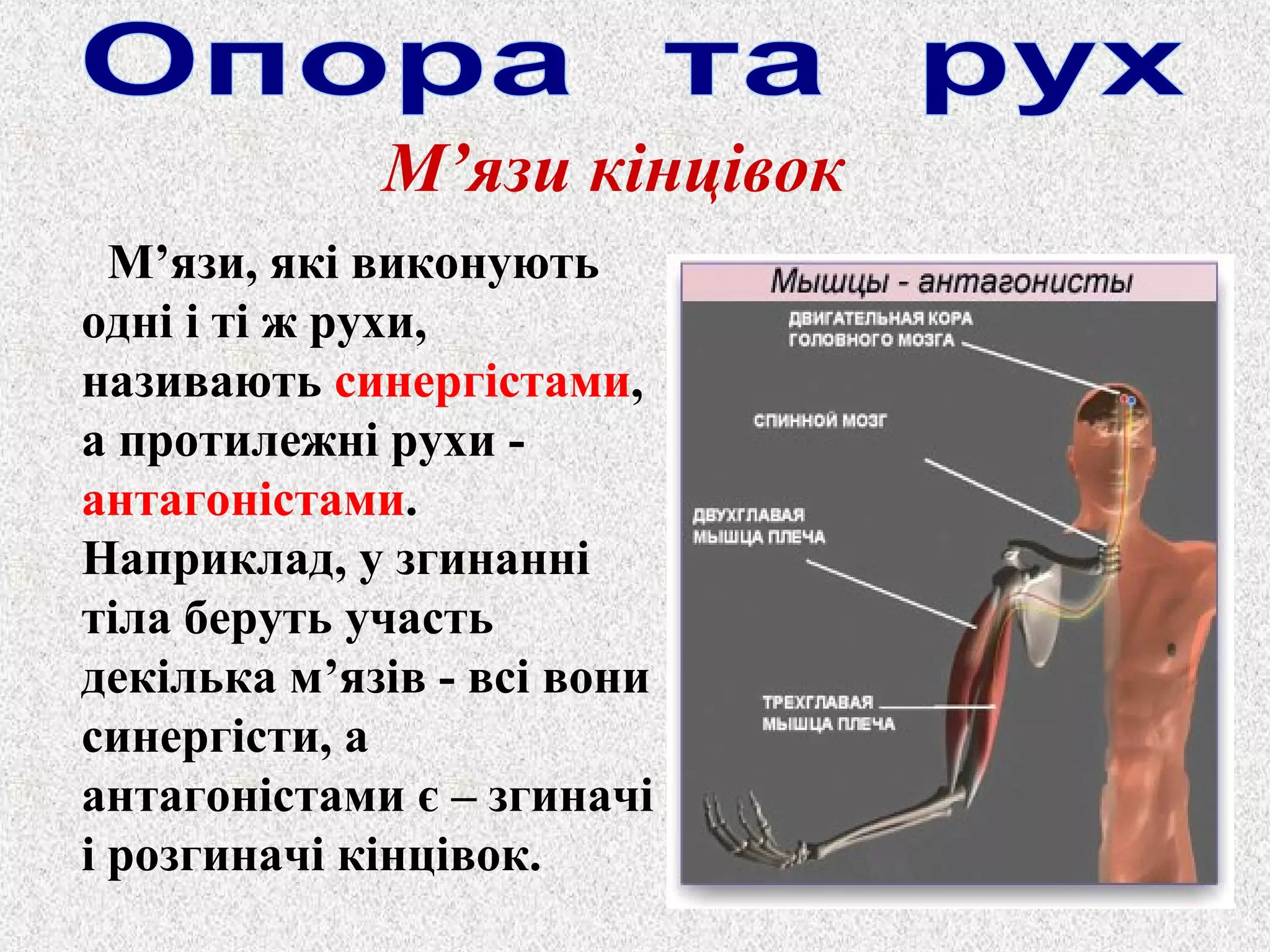 Опора та рух

М’язи кінцівок

М’язи, які виконують одні і ті ж рухи, називають синергістами, а протилежні рухи - антагоністами. Наприклад, у згинанні тіла беруть участь декілька м’язів - всі вони синергісти, а антагоністами є – згиначі і розгиначі кінцівок.

Мышцы - антагонисты

ДВИГАТЕЛЬНАЯ КОРА ГОЛОВНОГО МОЗГА

СПИННОЙ МОЗГ

ДВУХГЛАВАЯ МЫШЦА ПЛЕЧА

ТРЕХГЛАВАЯ МЫШЦА ПЛЕЧА